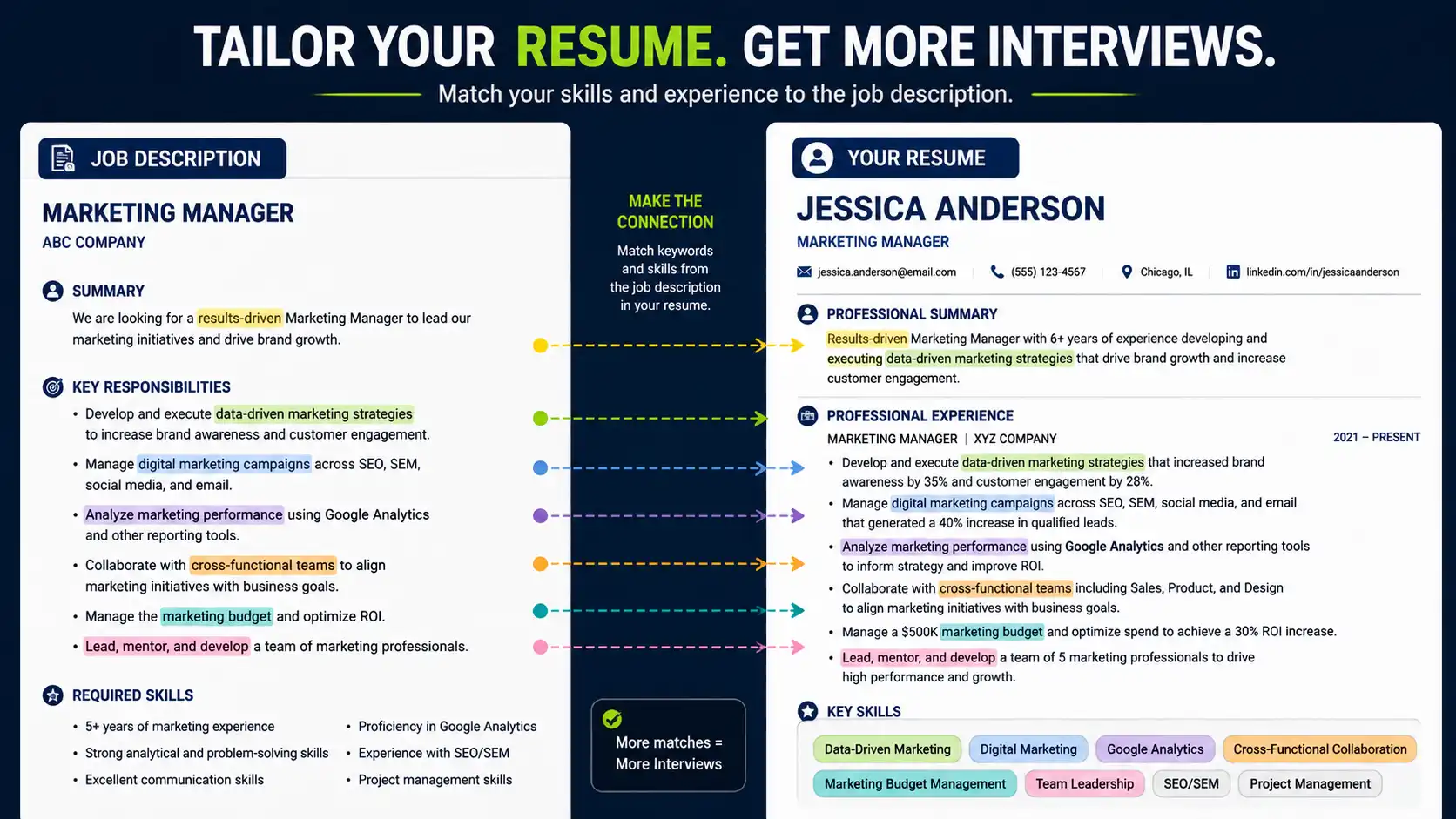 TAILOR YOUR RESUME. GET MORE INTERVIEWS.

Match your skills and experience to the job description.

JOB DESCRIPTION

MARKETING MANAGER
ABC COMPANY

SUMMARY
We are looking for a results-driven Marketing Manager to lead our marketing initiatives and drive brand growth.

KEY RESPONSIBILITIES
• Develop and execute data-driven marketing strategies to increase brand awareness and customer engagement.
• Manage digital marketing campaigns across SEO, SEM, social media, and email.
• Analyze marketing performance using Google Analytics and other reporting tools.
• Collaborate with cross-functional teams to align marketing initiatives with business goals.
• Manage the marketing budget and optimize ROI.
• Lead, mentor, and develop a team of marketing professionals.

REQUIRED SKILLS
• 5+ years of marketing experience
• Strong analytical and problem-solving skills
• Excellent communication skills
• Proficiency in Google Analytics
• Experience with SEO/SEM
• Project management skills

MAKE THE CONNECTION
Match keywords and skills from the job description in your resume.

More matches = More Interviews

YOUR RESUME

JESSICA ANDERSON
MARKETING MANAGER
jessica.anderson@email.com (555) 123-4567 Chicago, IL linkedin.com/in/jessicaanderson

PROFESSIONAL SUMMARY
Results-driven Marketing Manager with 6+ years of experience developing and executing data-driven marketing strategies that drive brand growth and increase customer engagement.

PROFESSIONAL EXPERIENCE
MARKETING MANAGER | XYZ COMPANY 2021 – PRESENT
• Develop and execute data-driven marketing strategies that increased brand awareness by 35% and customer engagement by 28%.
• Manage digital marketing campaigns across SEO, SEM, social media, and email that generated a 40% increase in qualified leads.
• Analyze marketing performance using Google Analytics and other reporting tools to inform strategy and improve ROI.
• Collaborate with cross-functional teams including Sales, Product, and Design to align marketing initiatives with business goals.
• Manage a $500K marketing budget and optimize spend to achieve a 30% ROI increase.
• Lead, mentor, and develop a team of 5 marketing professionals to drive high performance and growth.

KEY SKILLS
Data-Driven Marketing
Digital Marketing
Google Analytics
Cross-Functional Collaboration
Marketing Budget Management
Team Leadership
SEO/SEM
Project Management